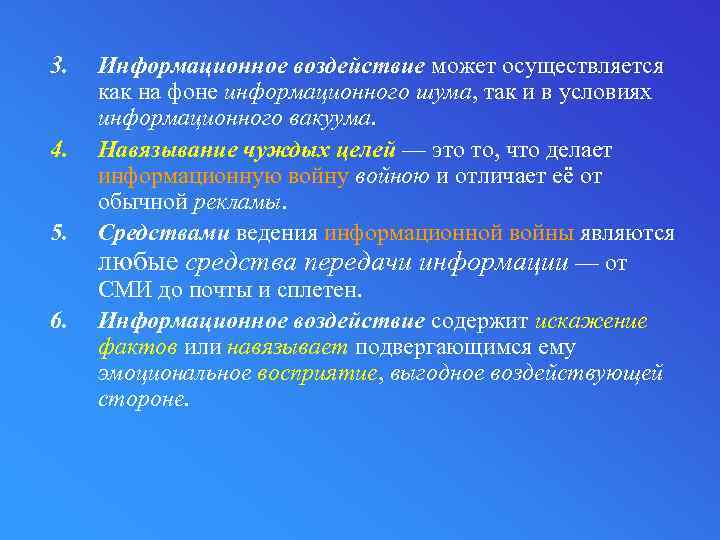 3. Информационное воздействие может осуществляется как на фоне информационного шума, так и в условиях информационного вакуума.

4. Навязывание чуждых целей — это то, что делает информационную войну войною и отличает её от обычной рекламы.

5. Средствами ведения информационной войны являются любые средства передачи информации — от СМИ до почты и сплетен.

6. Информационное воздействие содержит искажение фактов или навязывает подвергающимся ему эмоциональное восприятие, выгодное воздействующей стороне.